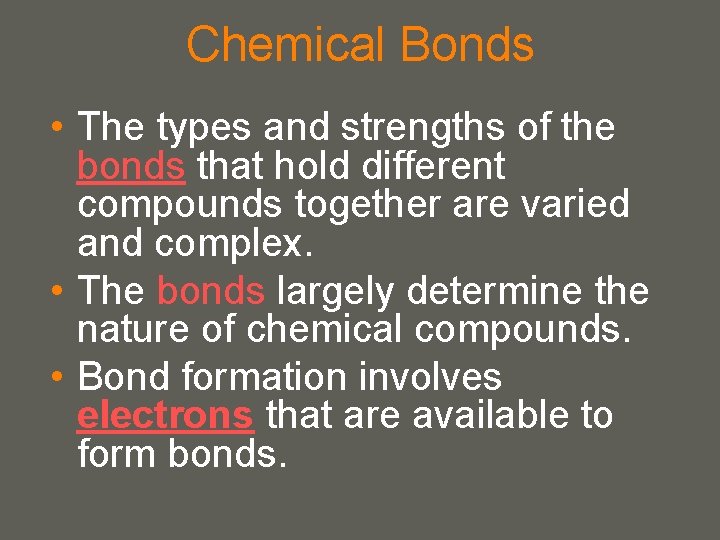 Chemical Bonds

• The types and strengths of the bonds that hold different compounds together are varied and complex.
• The bonds largely determine the nature of chemical compounds.
• Bond formation involves electrons that are available to form bonds.